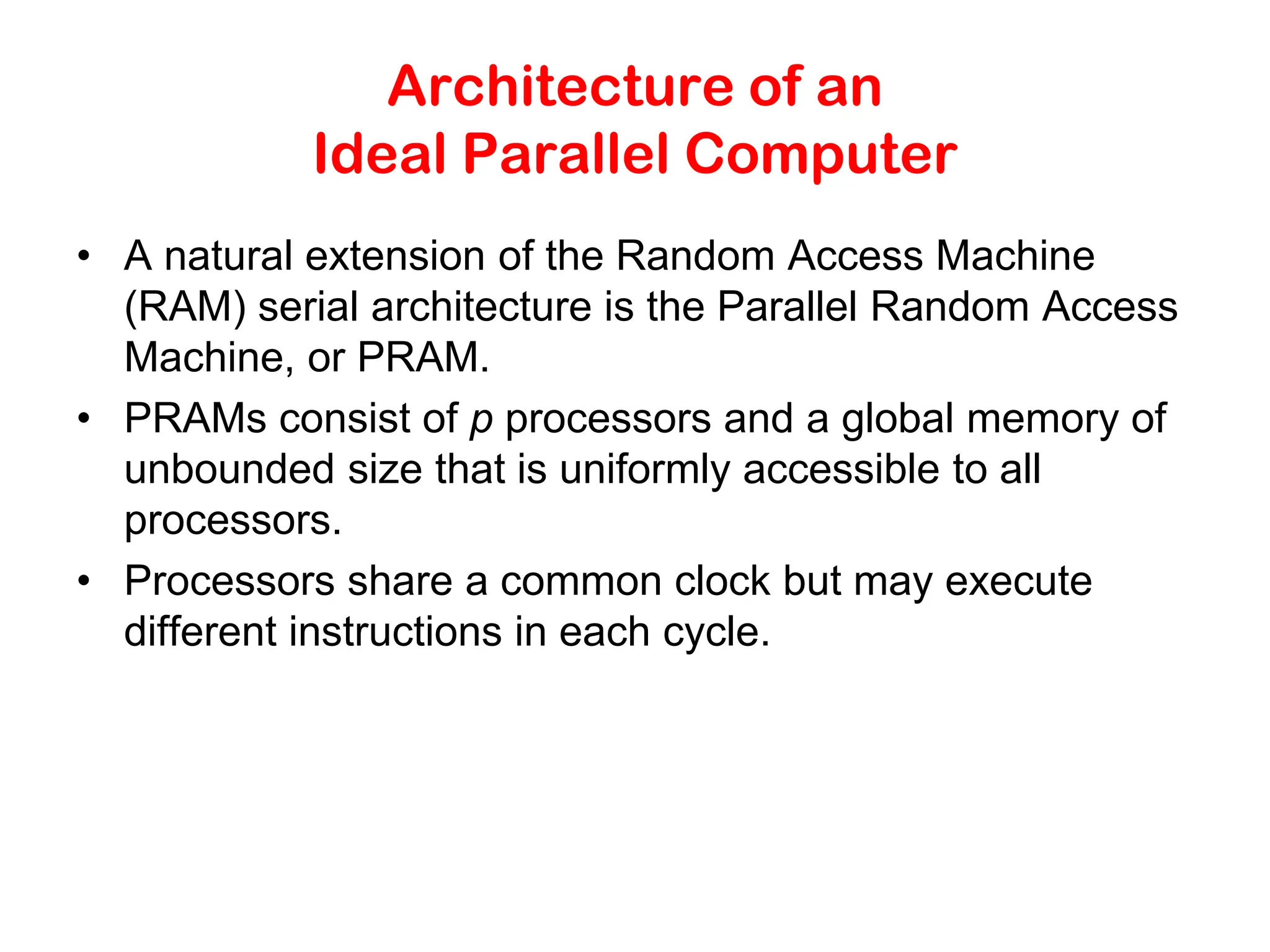 Architecture of an
Ideal Parallel Computer

• A natural extension of the Random Access Machine (RAM) serial architecture is the Parallel Random Access Machine, or PRAM.
• PRAMs consist of $p$ processors and a global memory of unbounded size that is uniformly accessible to all processors.
• Processors share a common clock but may execute different instructions in each cycle.